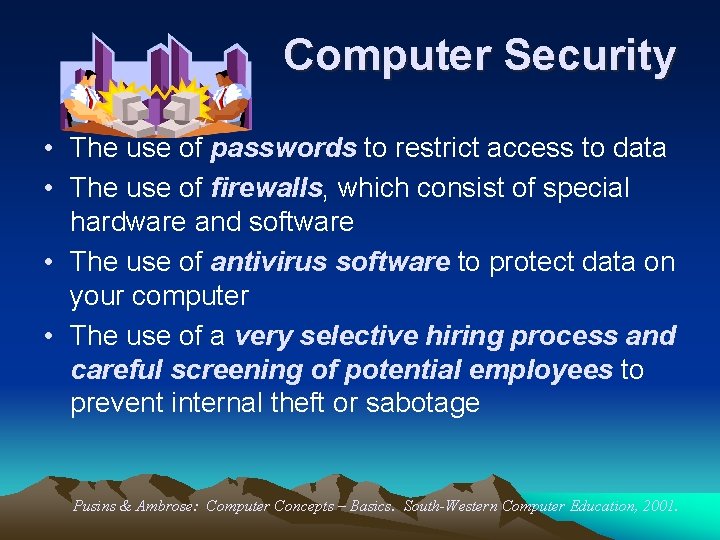 Computer Security

• The use of passwords to restrict access to data
• The use of firewalls, which consist of special hardware and software
• The use of antivirus software to protect data on your computer
• The use of a very selective hiring process and careful screening of potential employees to prevent internal theft or sabotage

Pusins & Ambrose: Computer Concepts – Basics. South-Western Computer Education, 2001.